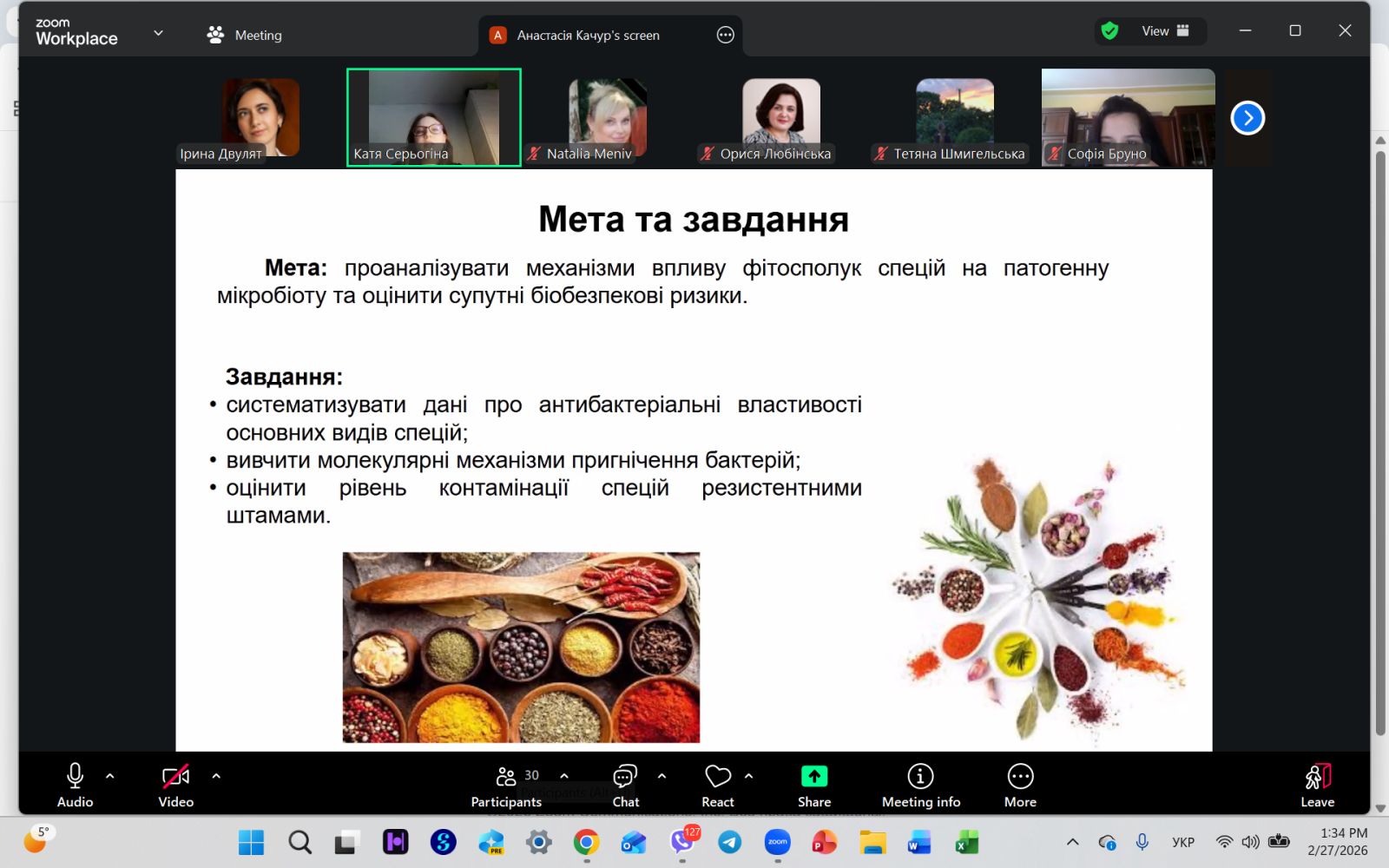 zoom Workplace

Meeting

A Анастасія Качур's screen

View

Ірина Двулят

Катя Серьогіна

Natalia Meniv

Орися Любінська

Тетяна Шмигельська

Софія Бруно

Мета та завдання

**Мета:** проаналізувати механізми впливу фітосполук спецій на патогенну мікробіоту та оцінити супутні біобезпекові ризики.

**Завдання:**
• систематизувати дані про антибактеріальні властивості основних видів спецій;
• вивчити молекулярні механізми пригнічення бактерій;
• оцінити рівень контамінації спецій резистентними штамами.

Audio

Video

30

Participants

Chat

React

Share

Meeting info

More

Leave

5°

127

УКР

1:34 PM
2/27/2026